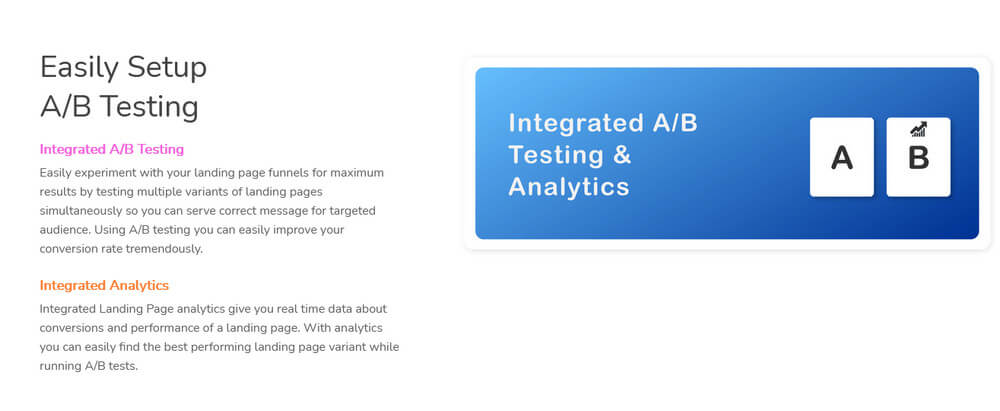 Easily Setup
A/B Testing

Integrated A/B Testing

Easily experiment with your landing page funnels for maximum results by testing multiple variants of landing pages simultaneously so you can serve correct message for targeted audience. Using A/B testing you can easily improve your conversion rate tremendously.

Integrated Analytics

Integrated Landing Page analytics give you real time data about conversions and performance of a landing page. With analytics you can easily find the best performing landing page variant while running A/B tests.

Integrated A/B Testing & Analytics

A

B